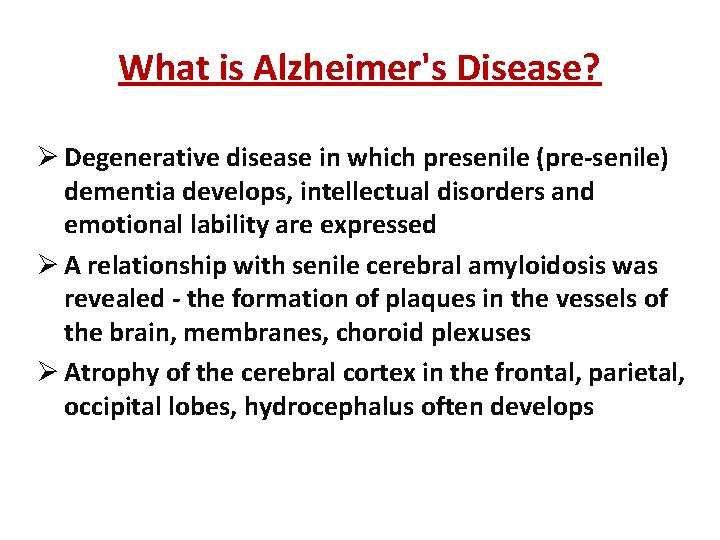 What is Alzheimer's Disease?

➢ Degenerative disease in which presenile (pre-senile) dementia develops, intellectual disorders and emotional lability are expressed

➢ A relationship with senile cerebral amyloidosis was revealed - the formation of plaques in the vessels of the brain, membranes, choroid plexuses

➢ Atrophy of the cerebral cortex in the frontal, parietal, occipital lobes, hydrocephalus often develops